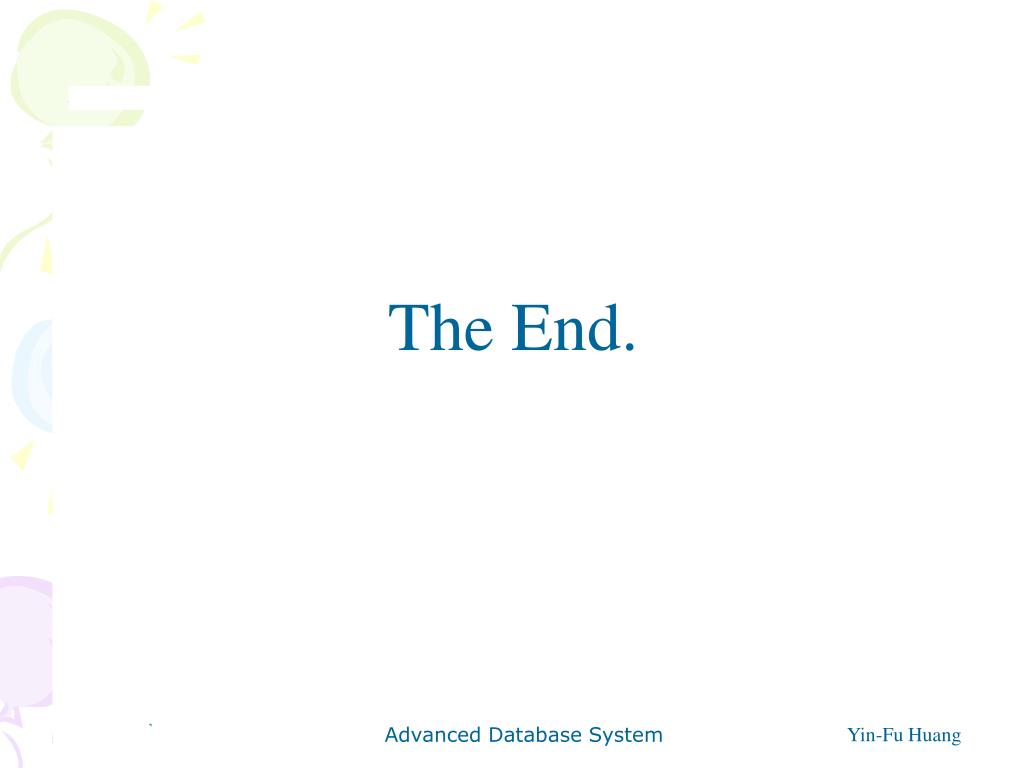 The End.

Advanced Database System

Yin-Fu Huang